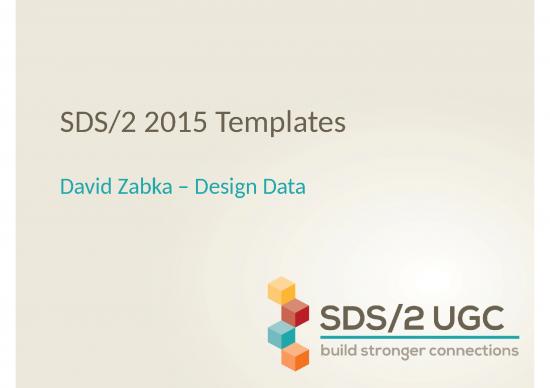 SDS/2 2015 Templates

David Zabka – Design Data

SDS/2 UGC
build stronger connections